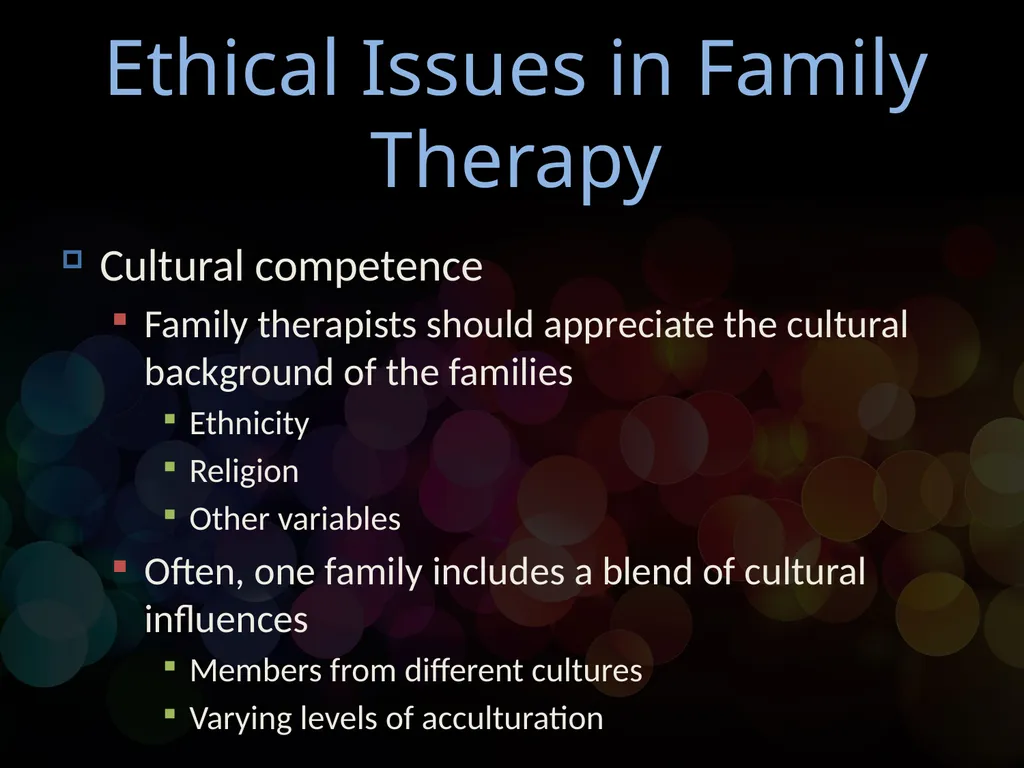 Ethical Issues in Family Therapy

Cultural competence

Family therapists should appreciate the cultural background of the families

Ethnicity

Religion

Other variables

Often, one family includes a blend of cultural influences

Members from different cultures

Varying levels of acculturation